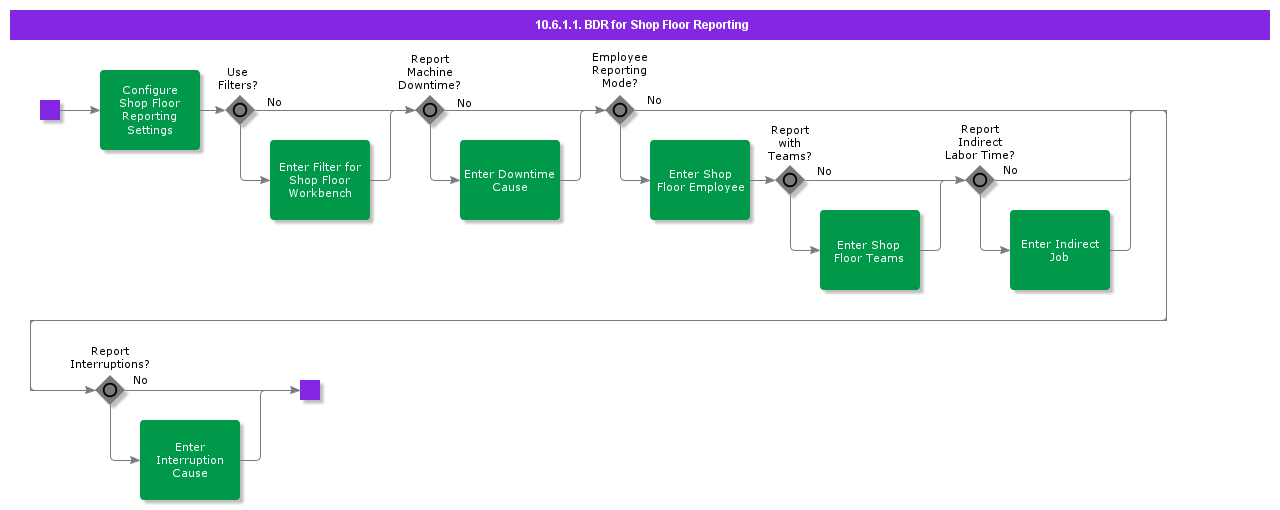 10.6.1.1. BDR for Shop Floor Reporting

Configure Shop Floor Reporting Settings

Use Filters?

No

Enter Filter for Shop Floor Workbench

Report Machine Downtime?

No

Enter Downtime Cause

Employee Reporting Mode?

No

Enter Shop Floor Employee

Report with Teams?

No

Enter Shop Floor Teams

Report Indirect Labor Time?

No

Enter Indirect Job

Report Interruptions?

No

Enter Interruption Cause